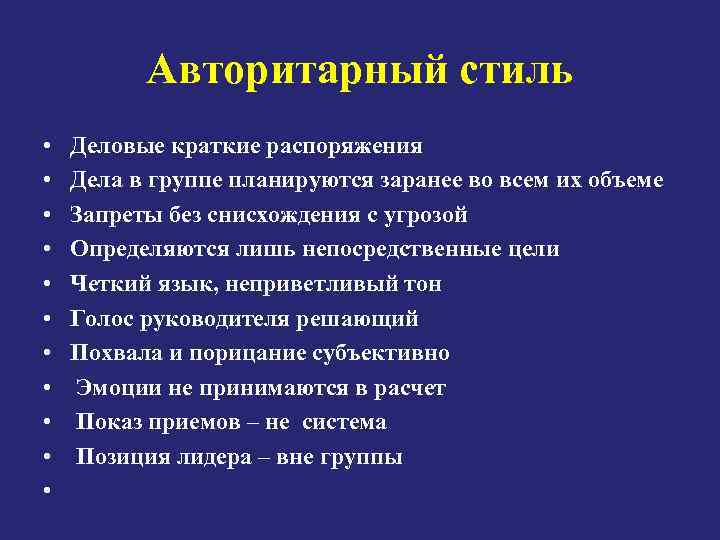 Авторитарный стиль

• Деловые краткие распоряжения
• Дела в группе планируются заранее во всем их объеме
• Запреты без снисхождения с угрозой
• Определяются лишь непосредственные цели
• Четкий язык, неприветливый тон
• Голос руководителя решающий
• Похвала и порицание субъективно
• Эмоции не принимаются в расчет
• Показ приемов – не система
• Позиция лидера – вне группы
•